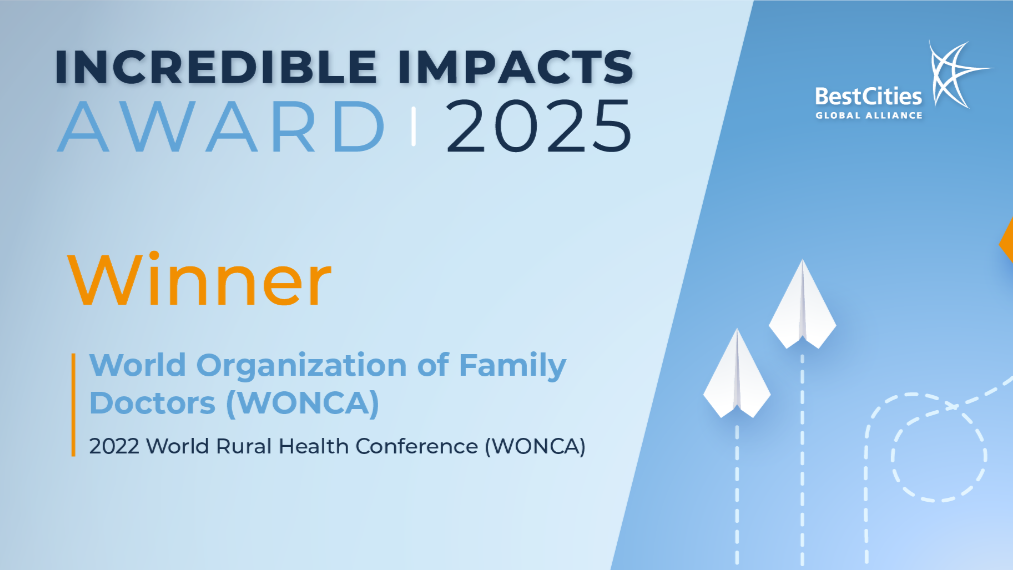 INCREDIBLE IMPACTS
AWARD | 2025

BestCities
GLOBAL ALLIANCE

Winner

World Organization of Family Doctors (WONCA)

2022 World Rural Health Conference (WONCA)